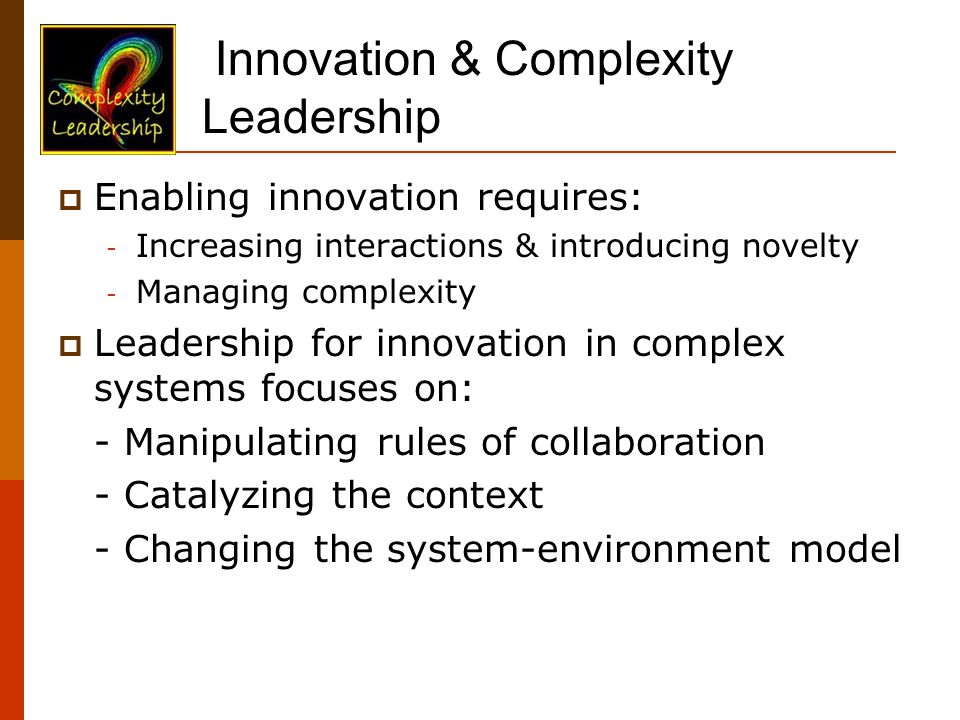 Complexity Leadership

Innovation & Complexity Leadership

Enabling innovation requires:
- Increasing interactions & introducing novelty
- Managing complexity

Leadership for innovation in complex systems focuses on:
- Manipulating rules of collaboration
- Catalyzing the context
- Changing the system-environment model